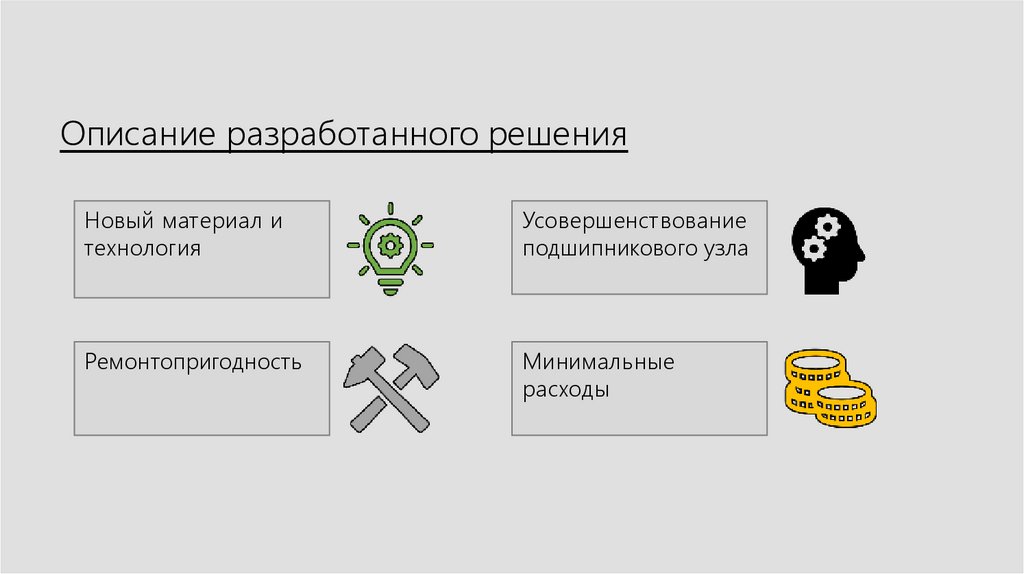 Описание разработанного решения

Новый материал и технология

Усовершенствование подшипникового узла

Ремонтопригодность

Минимальные расходы